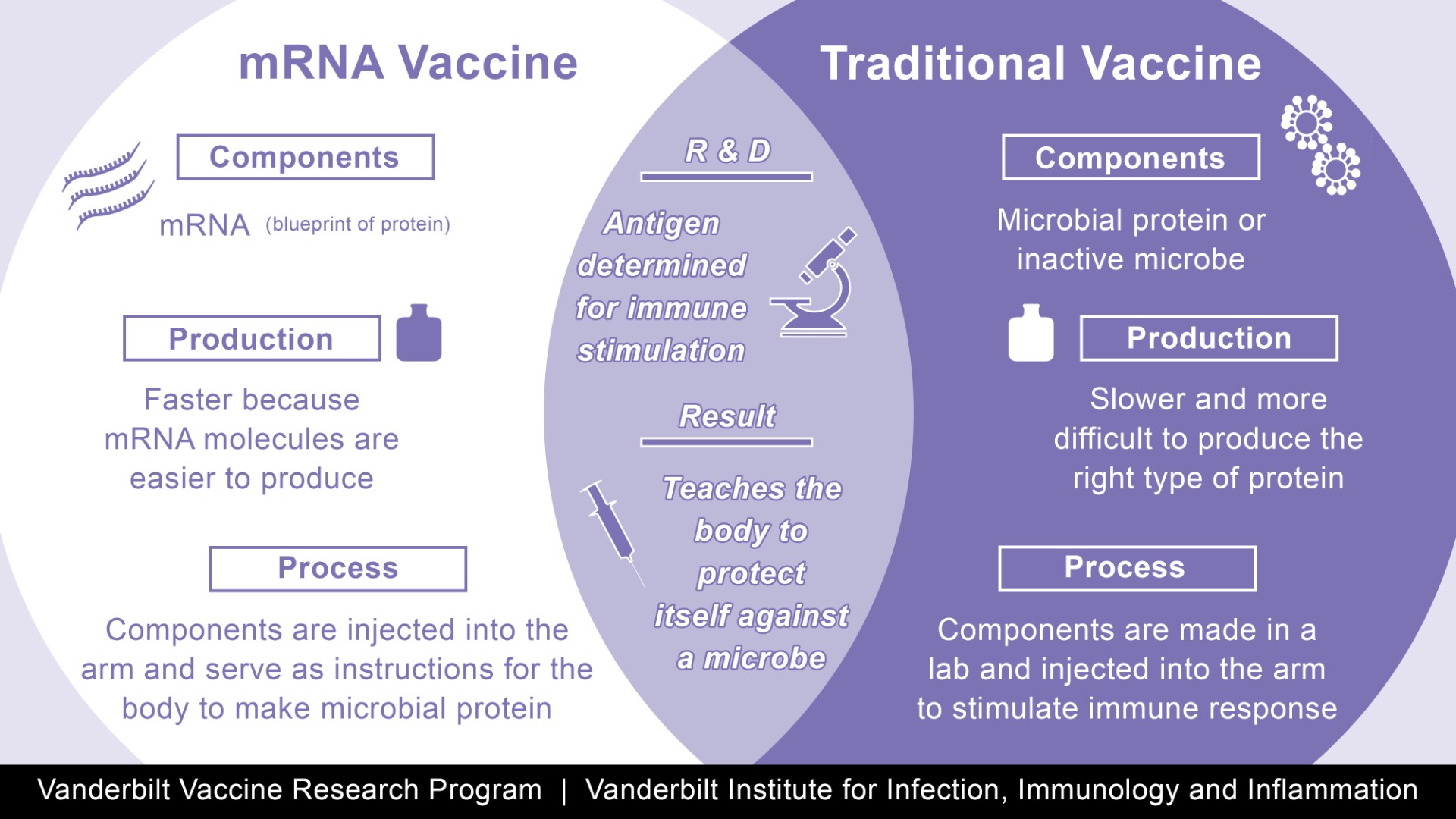 mRNA Vaccine

Components

mRNA (blueprint of protein)

Production

Faster because mRNA molecules are easier to produce

Process

Components are injected into the arm and serve as instructions for the body to make microbial protein

R & D

Antigen determined for immune stimulation

Result

Teaches the body to protect itself against a microbe

Traditional Vaccine

Components

Microbial protein or inactive microbe

Production

Slower and more difficult to produce the right type of protein

Process

Components are made in a lab and injected into the arm to stimulate immune response

Vanderbilt Vaccine Research Program | Vanderbilt Institute for Infection, Immunology and Inflammation